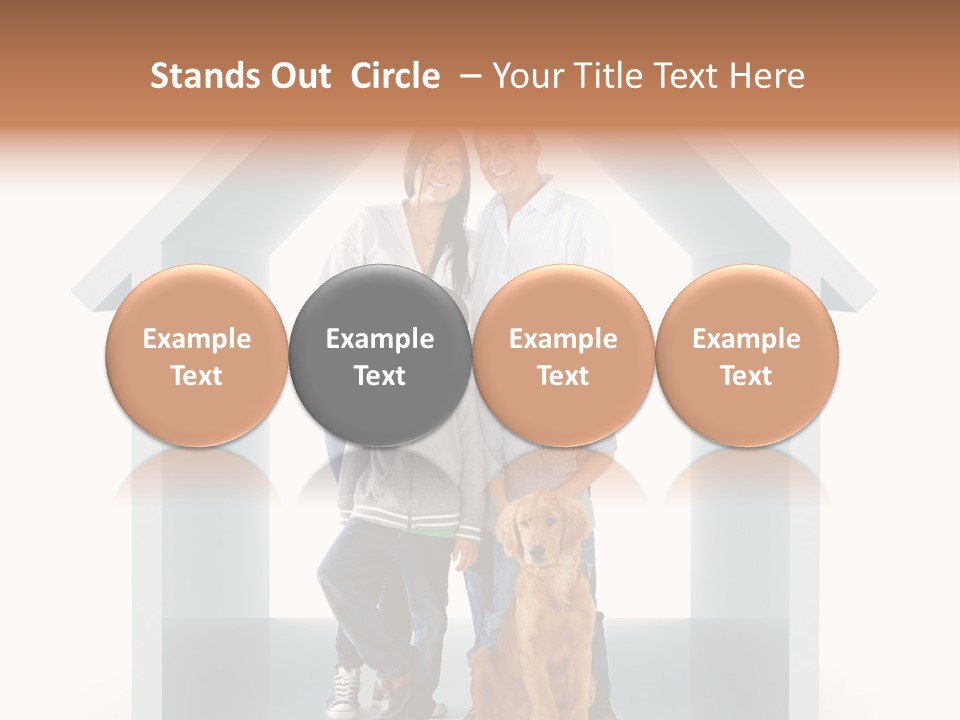 Stands Out Circle – Your Title Text Here

Example Text

Example Text

Example Text

Example Text